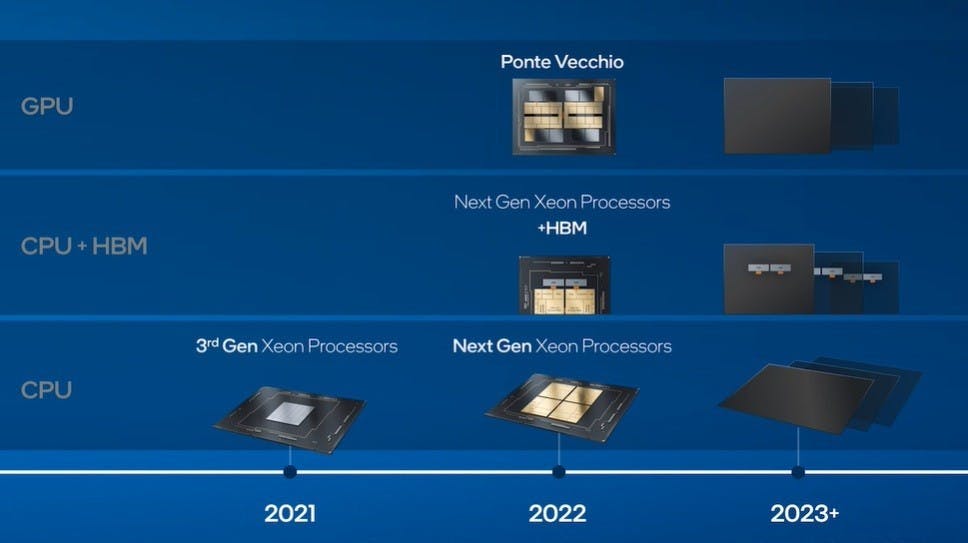 GPU

Ponte Vecchio

CPU + HBM

Next Gen Xeon Processors +HBM

CPU

3rd Gen Xeon Processors

Next Gen Xeon Processors

2021

2022

2023+